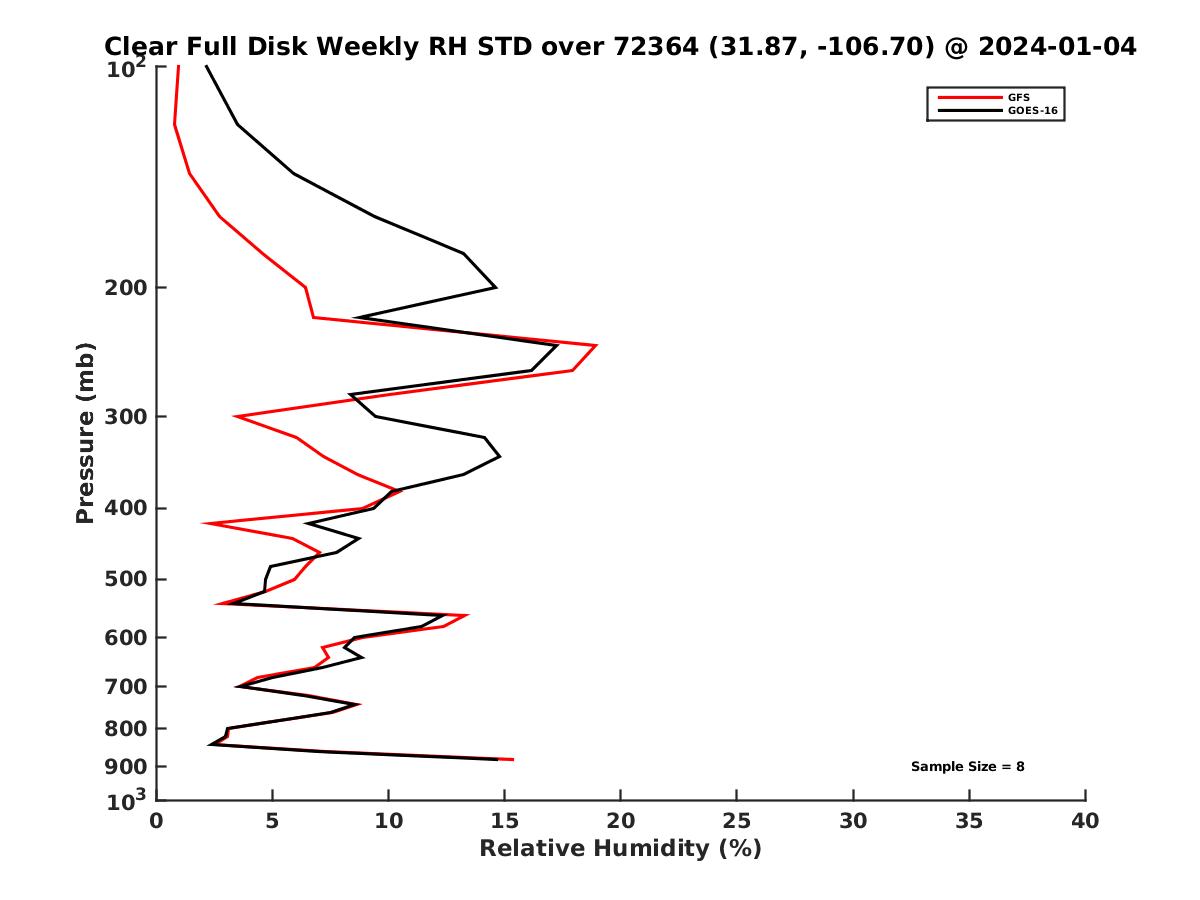 Clear Full Disk Weekly RH STD over 72364 (31.87, -106.70) @ 2024-01-04

GFS
GOES-16

Pressure (mb)

$10^2$
200
300
400
500
600
700
800
900
$10^3$

Sample Size = 8

0
5
10
15
20
25
30
35
40

Relative Humidity (%)